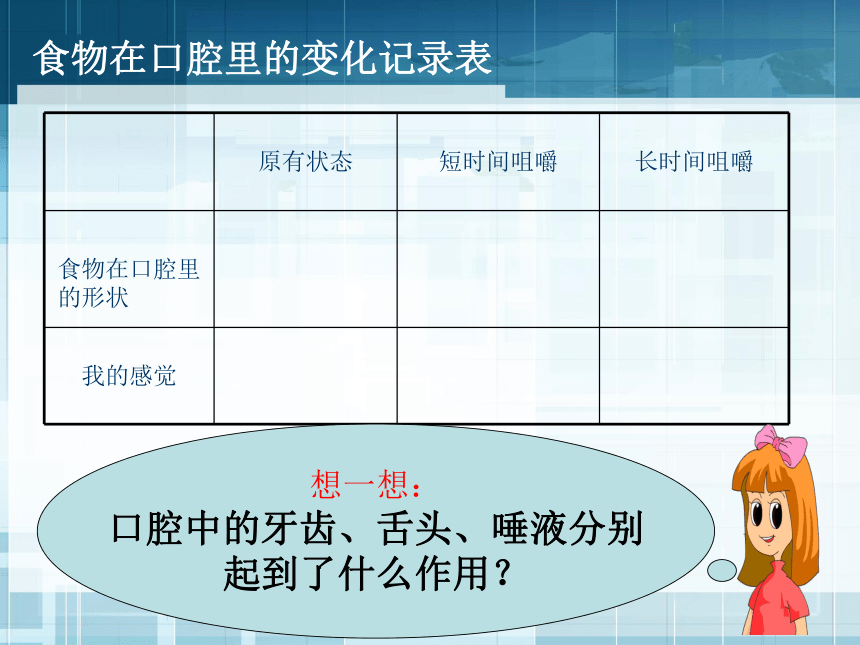 食物在口腔里的变化记录表

| | 原有状态 | 短时间咀嚼 | 长时间咀嚼 |
|---|---|---|---|
| 食物在口腔里的形状 | | | |
| 我的感觉 | | | |

想一想：
口腔中的牙齿、舌头、唾液分别起到了什么作用？